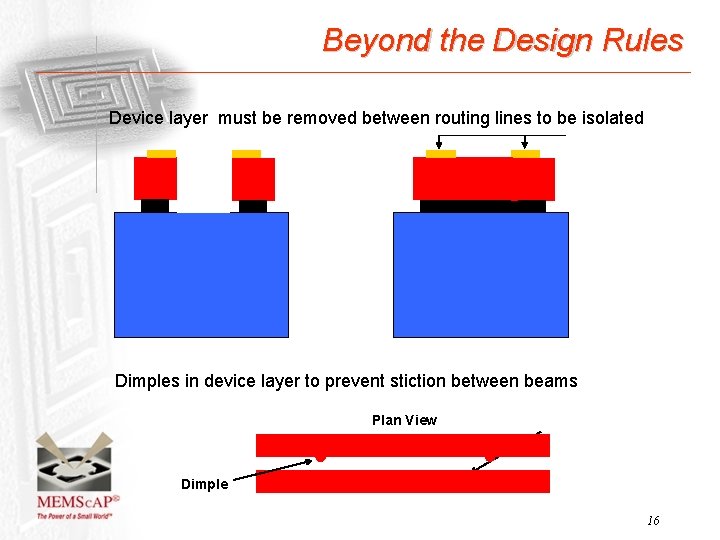 Beyond the Design Rules

Device layer must be removed between routing lines to be isolated

Dimples in device layer to prevent stiction between beams

Plan View

Dimple

MEMSCAP®
The Power of a Small World™

16